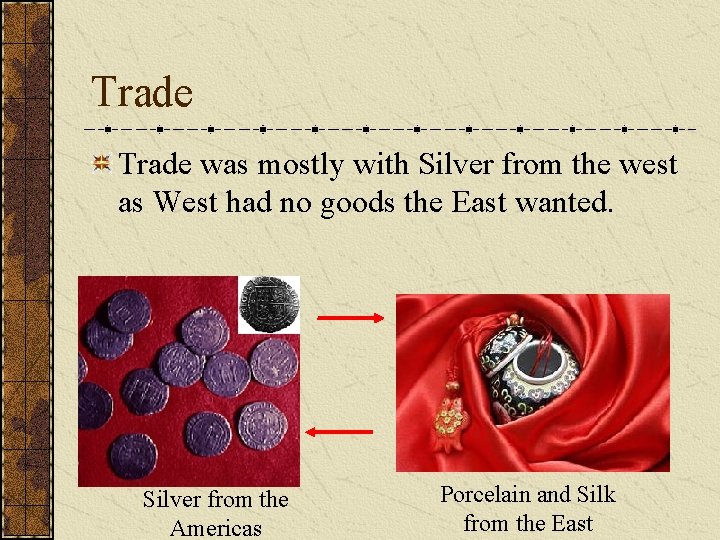 Trade

Trade was mostly with Silver from the west as West had no goods the East wanted.

Silver from the Americas

Porcelain and Silk from the East